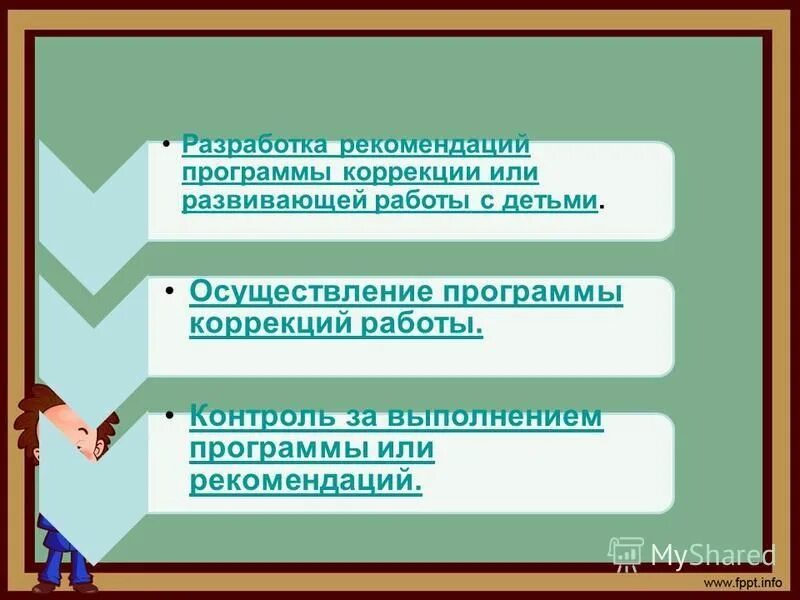 • Разработка рекомендаций программы коррекции или развивающей работы с детьми.

• Осуществление программы коррекций работы.

• Контроль за выполнением программы или рекомендаций.

MyShared

www.fppt.info